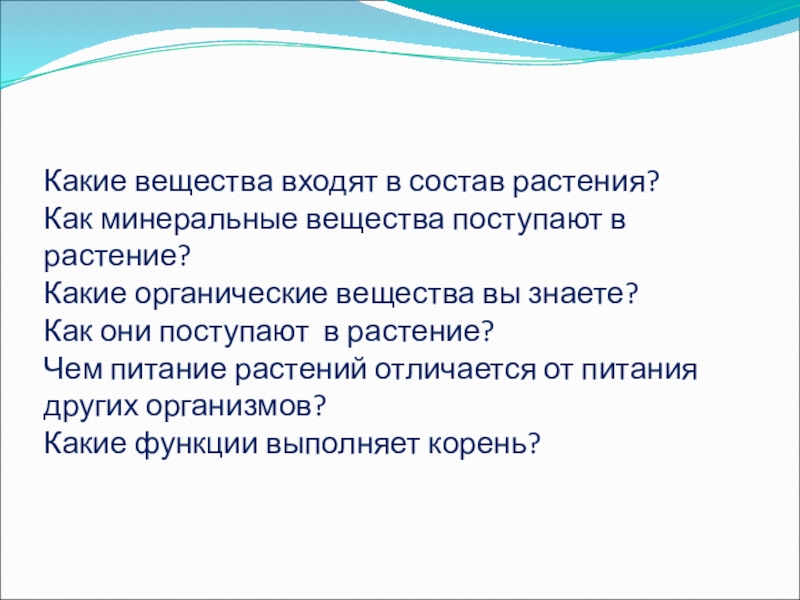 Какие вещества входят в состав растения?
Как минеральные вещества поступают в растение?
Какие органические вещества вы знаете?
Как они поступают  в растение?
Чем питание растений отличается от питания других организмов?
Какие функции выполняет корень?